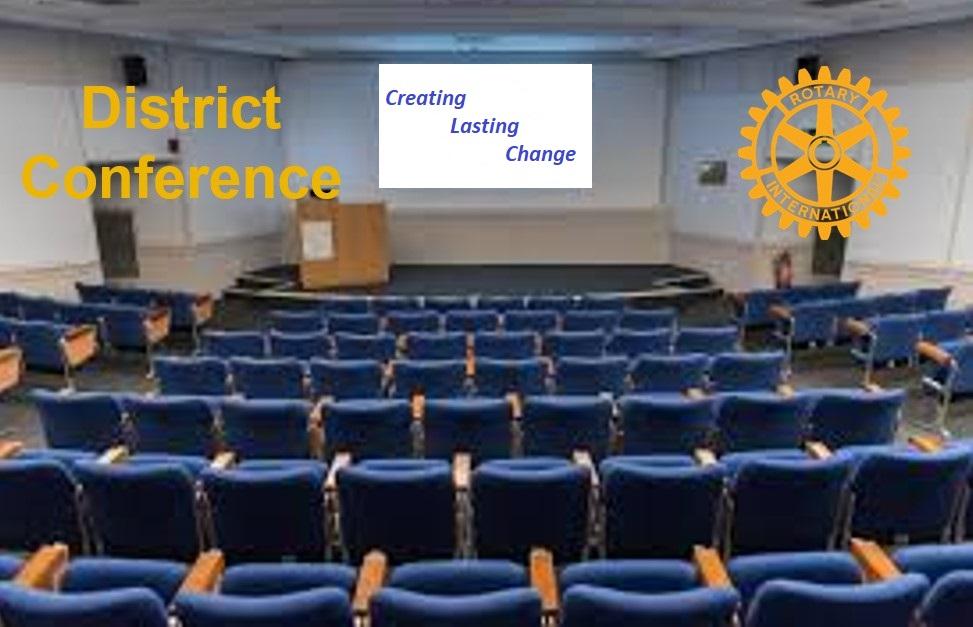 District Conference

Creating
Lasting
Change

ROTARY
INTERNATIONAL